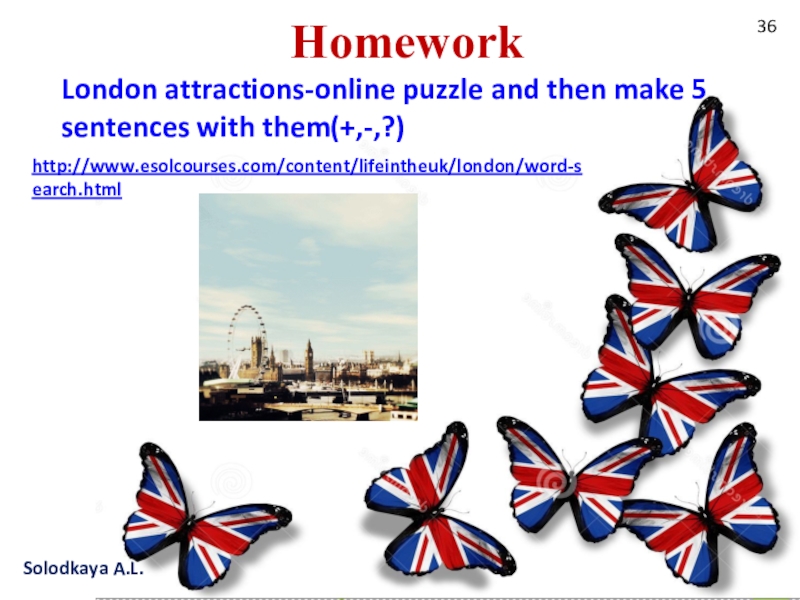 36

Homework

London attractions-online puzzle and then make 5 sentences with them(+,-,?)

http://www.esolcourses.com/content/lifeintheuk/london/word-search.html

Solodkaya A.L.